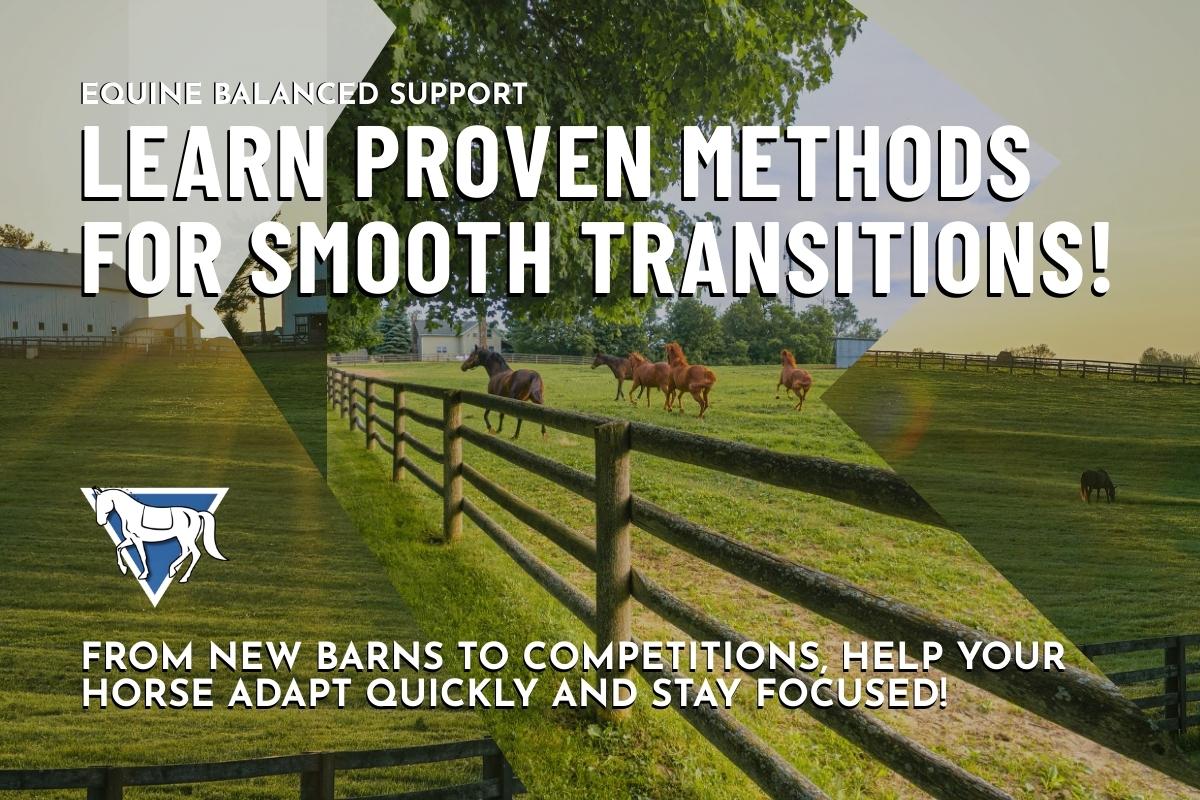 EQUINE BALANCED SUPPORT

LEARN PROVEN METHODS FOR SMOOTH TRANSITIONS!

FROM NEW BARNS TO COMPETITIONS, HELP YOUR HORSE ADAPT QUICKLY AND STAY FOCUSED!